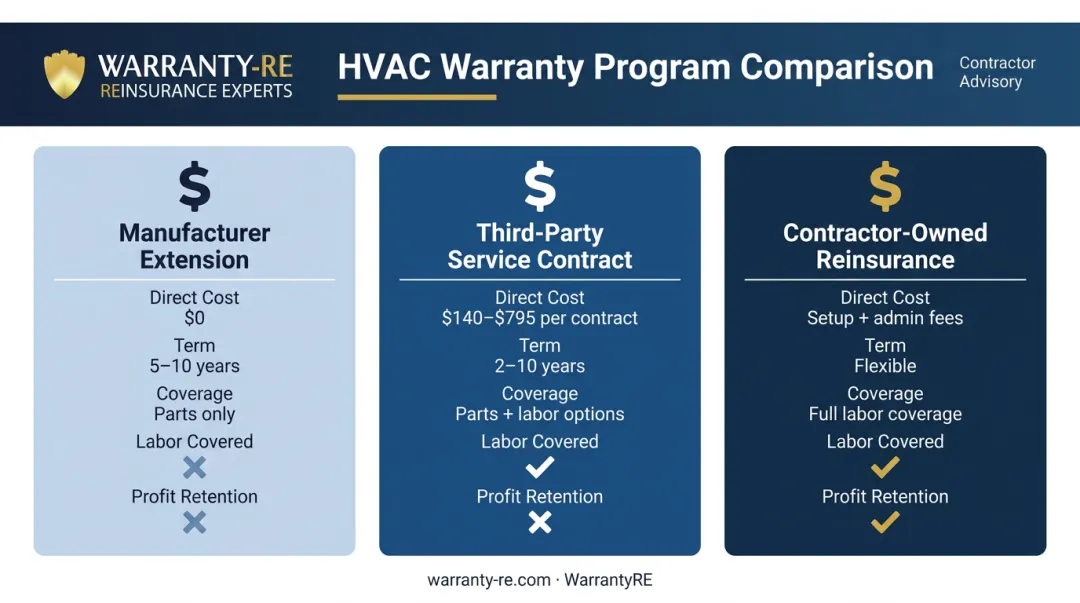 WARRANTY-RE
REINSURANCE EXPERTS

HVAC Warranty Program Comparison

Contractor Advisory

$

Manufacturer Extension

Direct Cost
$0

Term
5–10 years

Coverage
Parts only

Labor Covered
✕

Profit Retention
✕

$

Third-Party Service Contract

Direct Cost
$140–$795 per contract

Term
2–10 years

Coverage
Parts + labor options

Labor Covered
✓

Profit Retention
✕

$

Contractor-Owned Reinsurance

Direct Cost
Setup + admin fees

Term
Flexible

Coverage
Full labor coverage

Labor Covered
✓

Profit Retention
✓

warranty-re.com · WarrantyRE